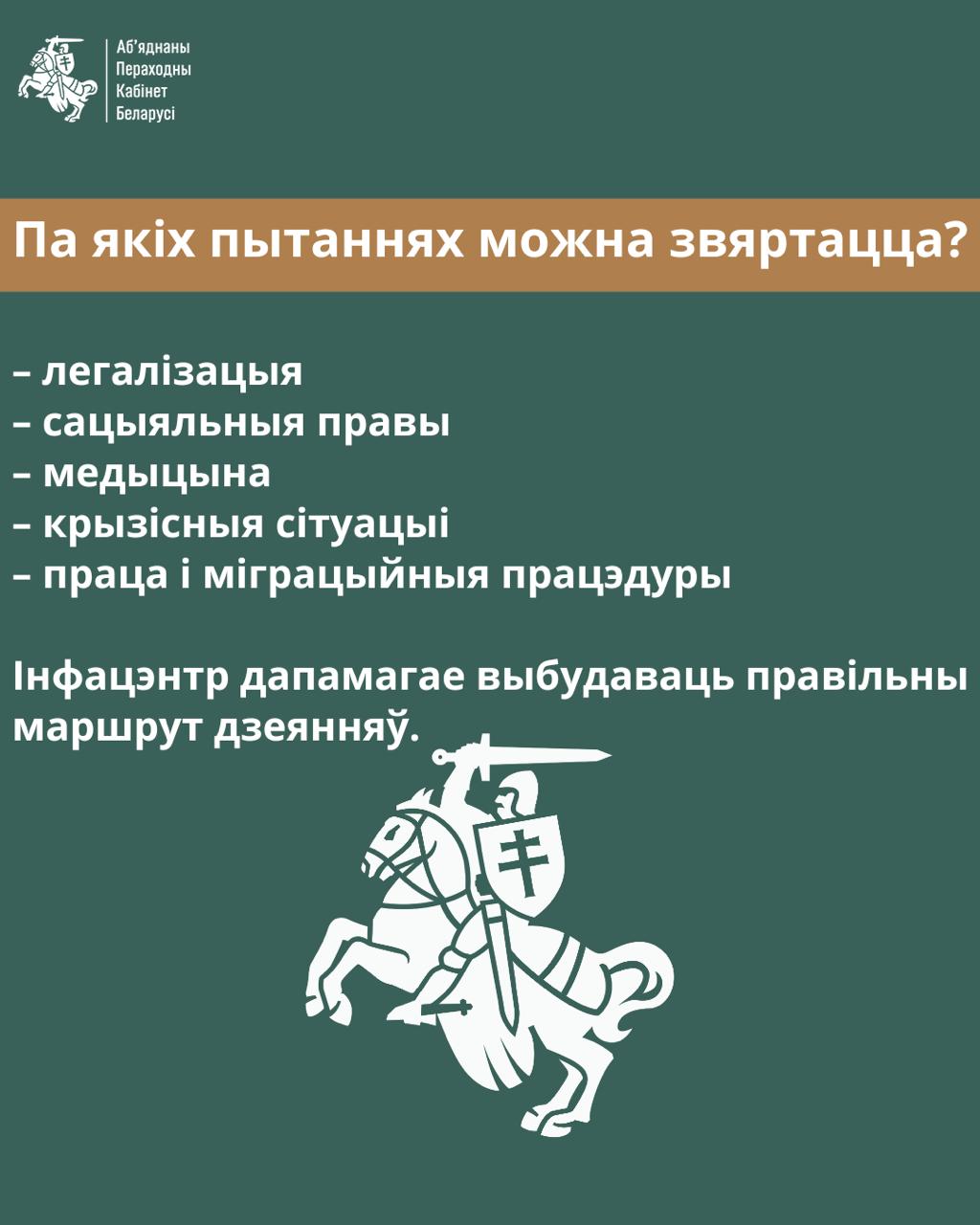 Аб'яднаны
Пераходны
Кабінет
Беларусі

Па якіх пытаннях можна звяртацца?

– легалізацыя
– сацыяльныя правы
– медыцына
– крызісныя сітуацыі
– праца і міграцыйныя працэдуры

Інфацэнтр дапамагае выбудаваць правільны маршрут дзеянняў.